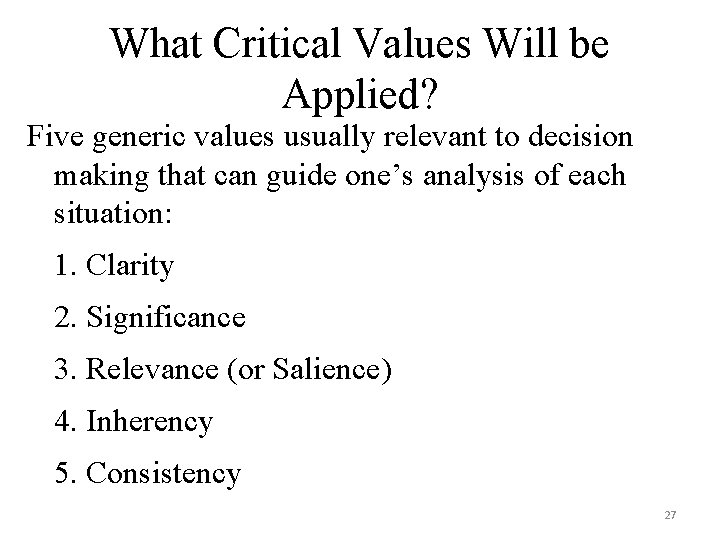 What Critical Values Will be Applied?

Five generic values usually relevant to decision making that can guide one’s analysis of each situation:

1. Clarity

2. Significance

3. Relevance (or Salience)

4. Inherency

5. Consistency

27